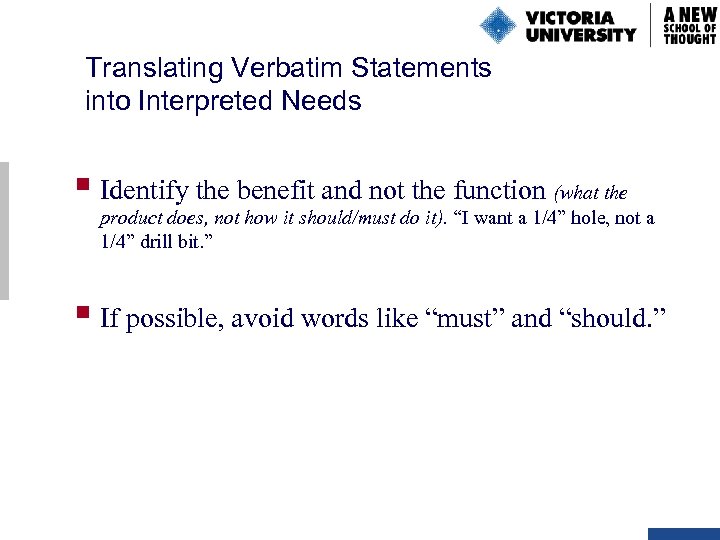 VICTORIA UNIVERSITY

A NEW SCHOOL OF THOUGHT

Translating Verbatim Statements into Interpreted Needs

Identify the benefit and not the function (what the product does, not how it should/must do it). “I want a 1/4” hole, not a 1/4” drill bit.”

If possible, avoid words like “must” and “should.”